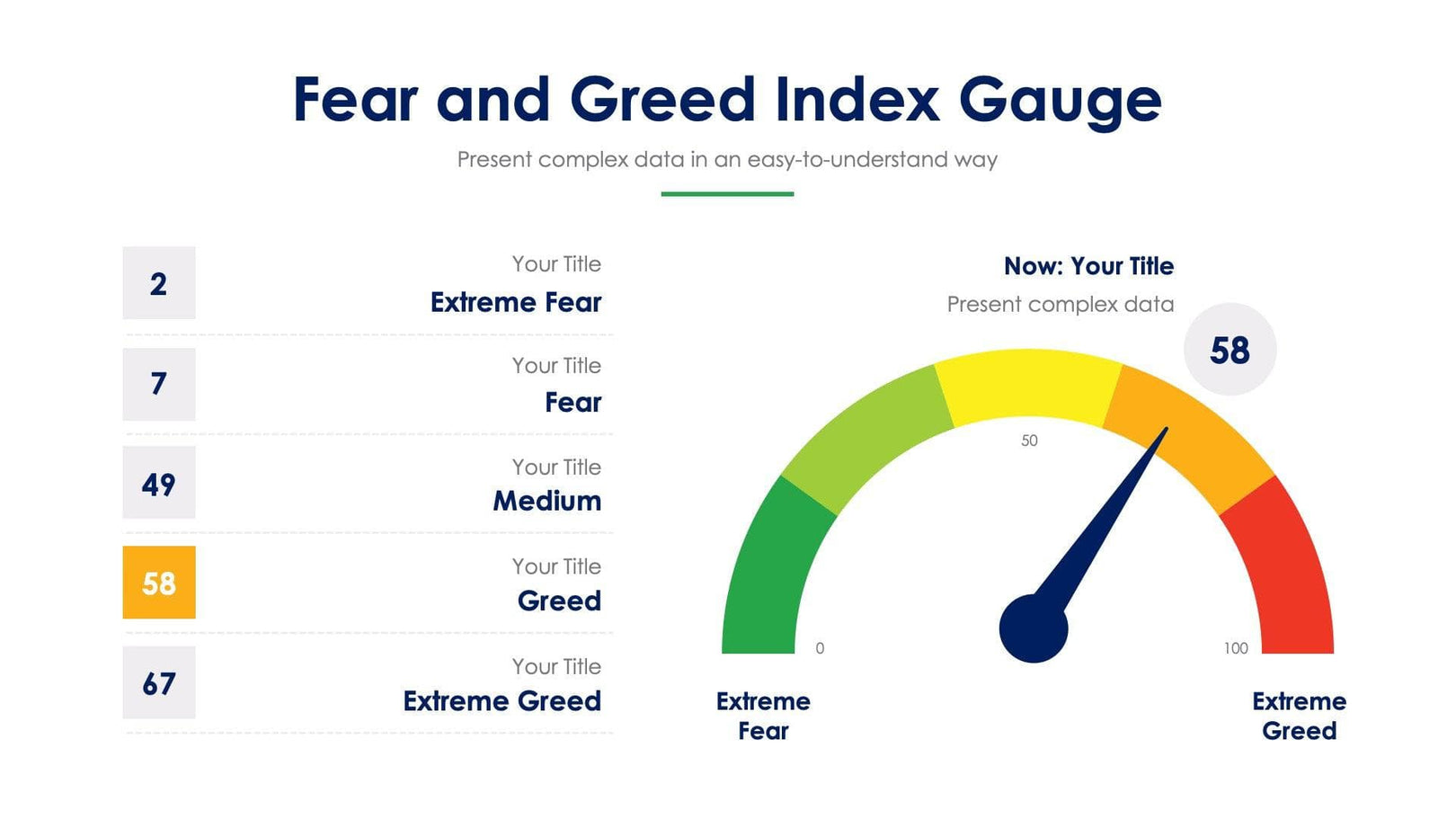 Fear and Greed Index Gauge

Present complex data in an easy-to-understand way

2

Your Title
Extreme Fear

7

Your Title
Fear

49

Your Title
Medium

58

Your Title
Greed

67

Your Title
Extreme Greed

Now: Your Title

Present complex data

58

50

0

100

Extreme Fear

Extreme Greed